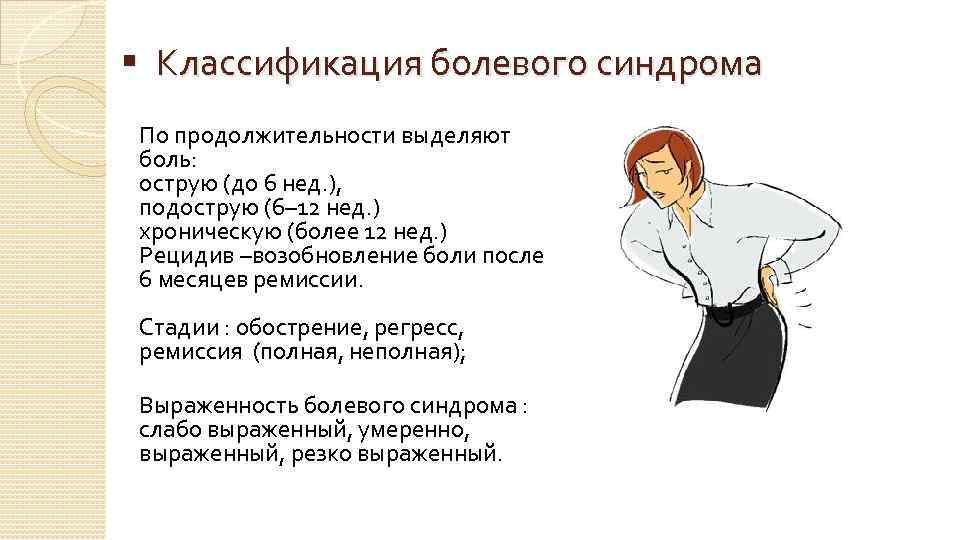 ▪ Классификация болевого синдрома

По продолжительности выделяют боль:
острую (до 6 нед.),
подострую (6–12 нед.)
хроническую (более 12 нед.)
Рецидив –возобновление боли после 6 месяцев ремиссии.

Стадии : обострение, регресс, ремиссия (полная, неполная);

Выраженность болевого синдрома : слабо выраженный, умеренно, выраженный, резко выраженный.